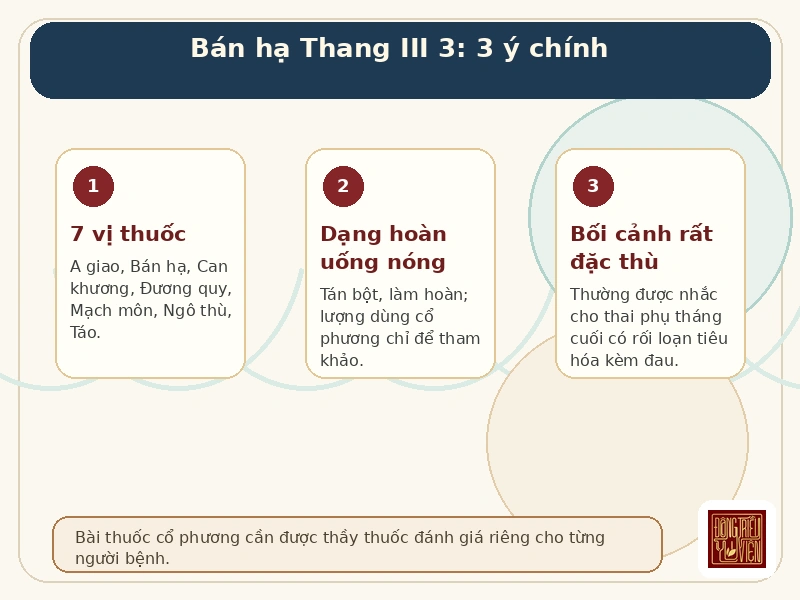 Bán hạ Thang III 3: 3 ý chính

1

7 vị thuốc

A giao, Bán hạ, Can khương, Đương quy, Mạch môn, Ngô thù, Táo.

2

Dạng hoàn uống nóng

Tán bột, làm hoàn; lượng dùng cổ phương chỉ để tham khảo.

3

Bối cảnh rất đặc thù

Thường được nhắc cho thai phụ tháng cuối có rối loạn tiêu hóa kèm đau.

Bài thuốc cổ phương cần được thầy thuốc đánh giá riêng cho từng người bệnh.

ĐÔNG TRIỀU Y VIỆN